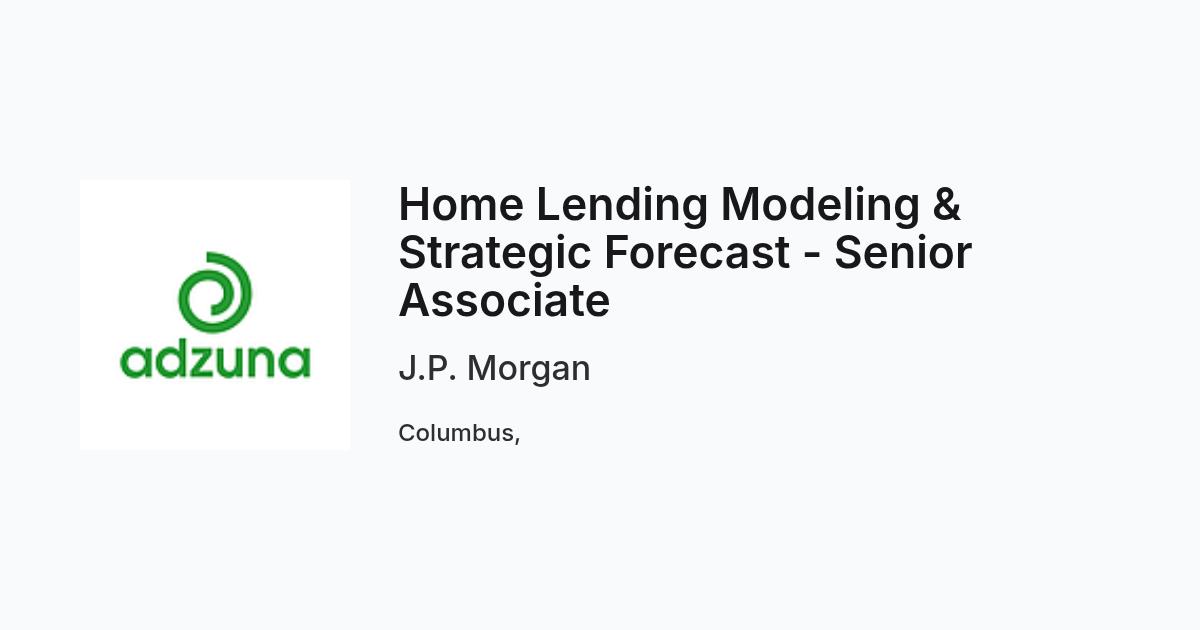 adzuna

Home Lending Modeling & Strategic Forecast - Senior Associate

J.P. Morgan

Columbus,